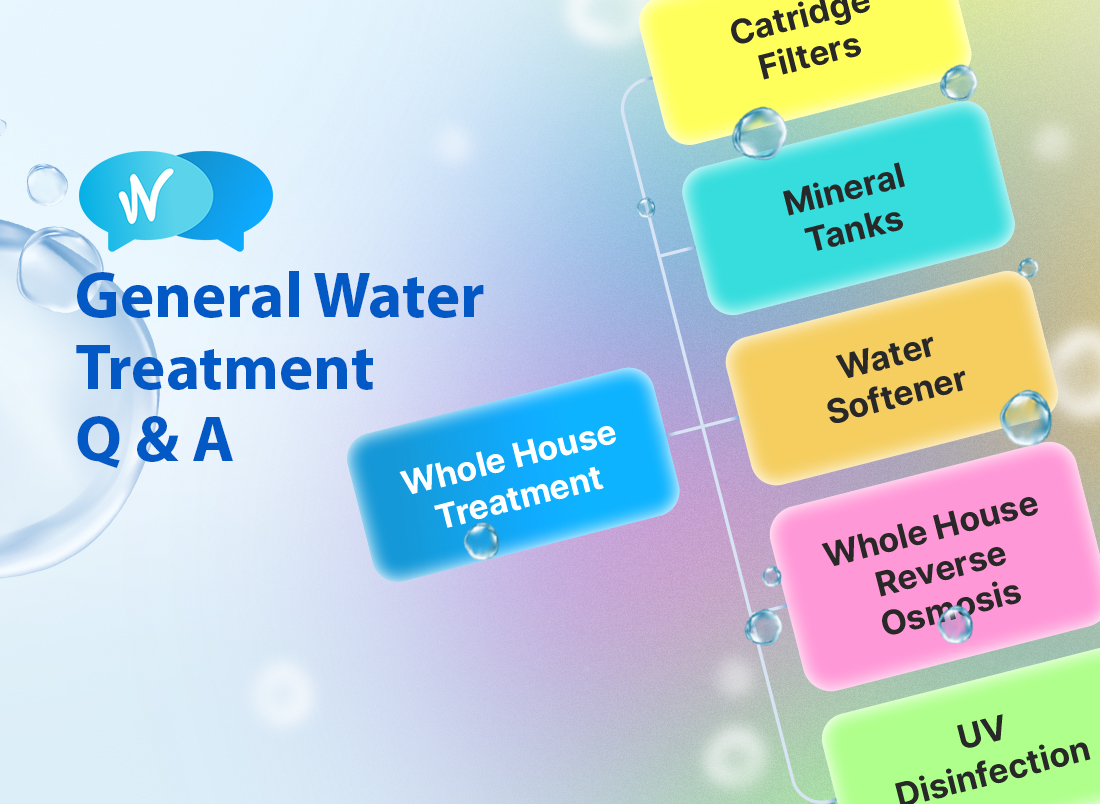 W

General Water Treatment Q & A

Whole House Treatment

Catridge Filters

Mineral Tanks

Water Softener

Whole House Reverse Osmosis

UV Disinfection